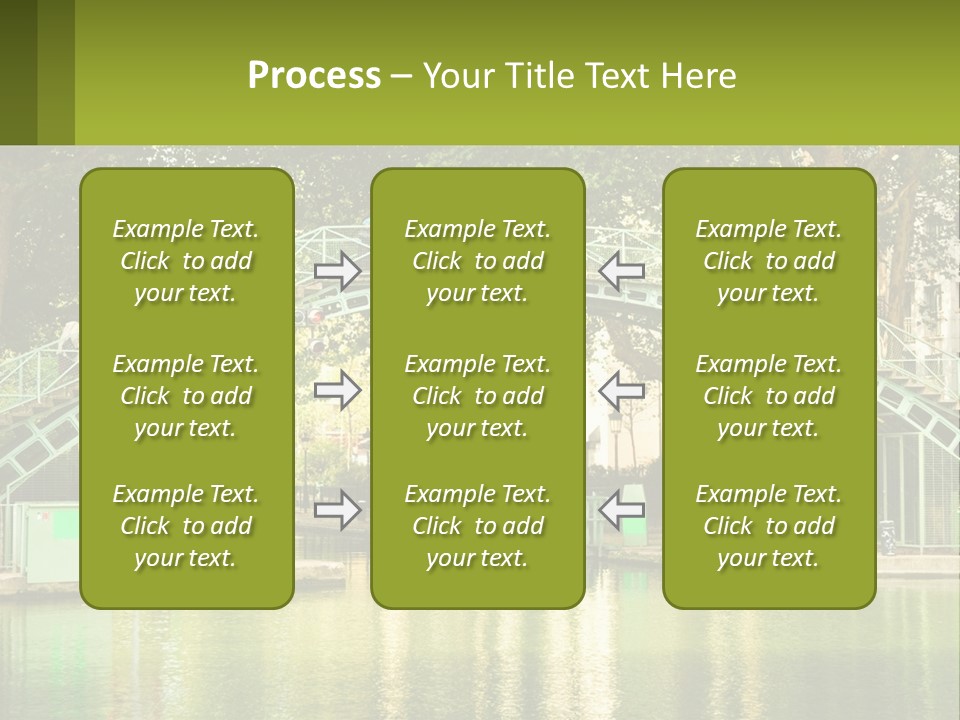 Process – Your Title Text Here

Example Text. Click to add your text.

Example Text. Click to add your text.

Example Text. Click to add your text.

Example Text. Click to add your text.

Example Text. Click to add your text.

Example Text. Click to add your text.

Example Text. Click to add your text.

Example Text. Click to add your text.

Example Text. Click to add your text.